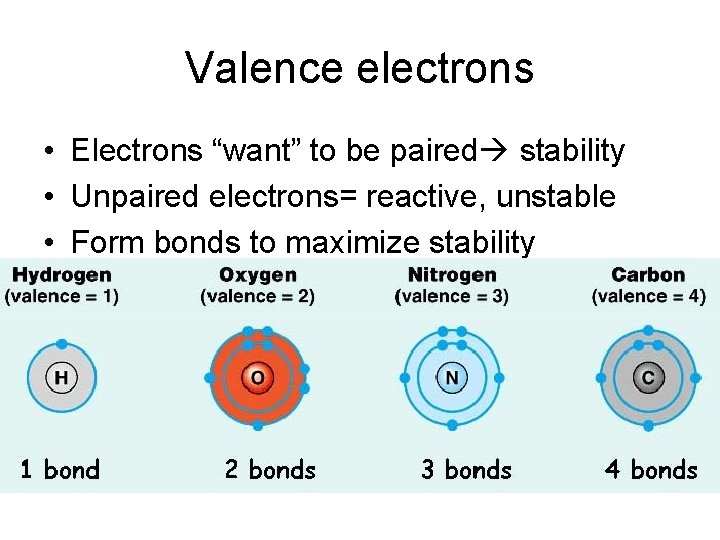 Valence electrons

• Electrons “want” to be paired→ stability
• Unpaired electrons= reactive, unstable
• Form bonds to maximize stability

Hydrogen
(valence = 1)

H

1 bond

Oxygen
(valence = 2)

O

2 bonds

Nitrogen
(valence = 3)

N

3 bonds

Carbon
(valence = 4)

C

4 bonds